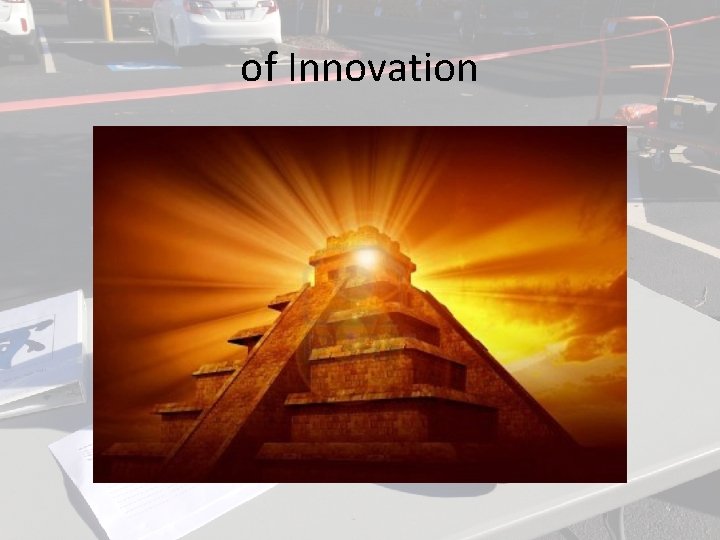 of Innovation